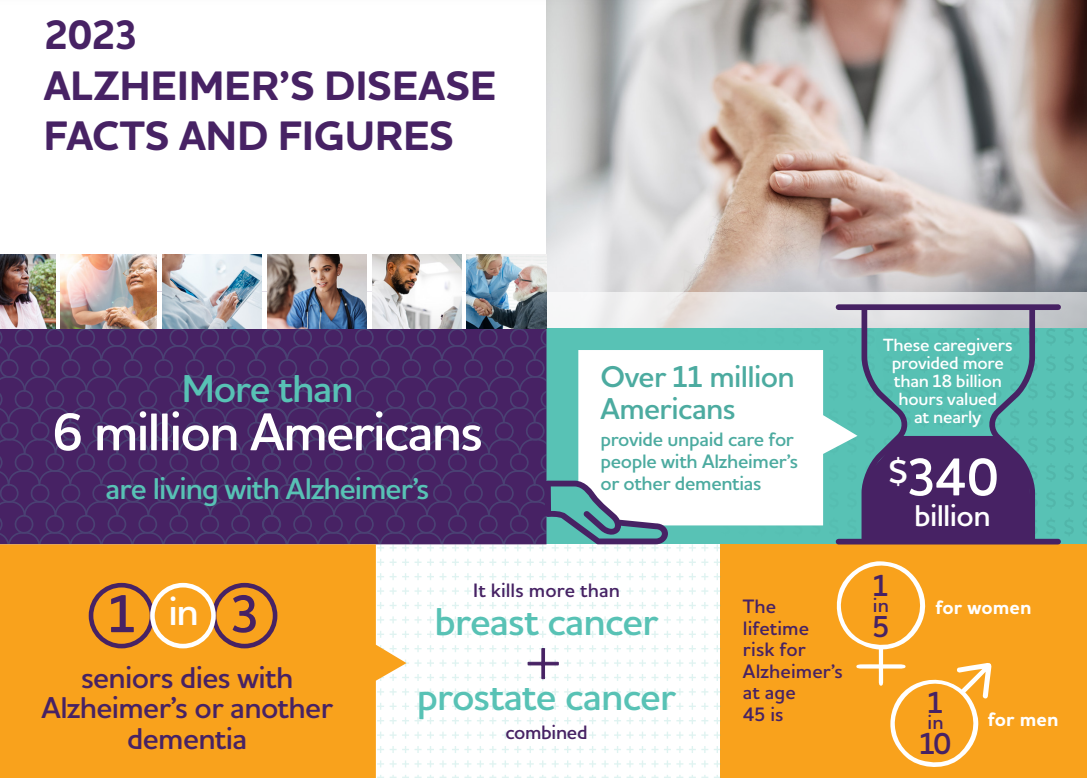 2023
ALZHEIMER'S DISEASE FACTS AND FIGURES

More than
6 million Americans
are living with Alzheimer's

Over 11 million Americans
provide unpaid care for people with Alzheimer's or other dementias

These caregivers provided more than 18 billion hours valued at nearly
$340 billion

1 in 3
seniors dies with Alzheimer's or another dementia

It kills more than
breast cancer
+
prostate cancer
combined

The lifetime risk for Alzheimer's at age 45 is

1 in 5
for women

1 in 10
for men